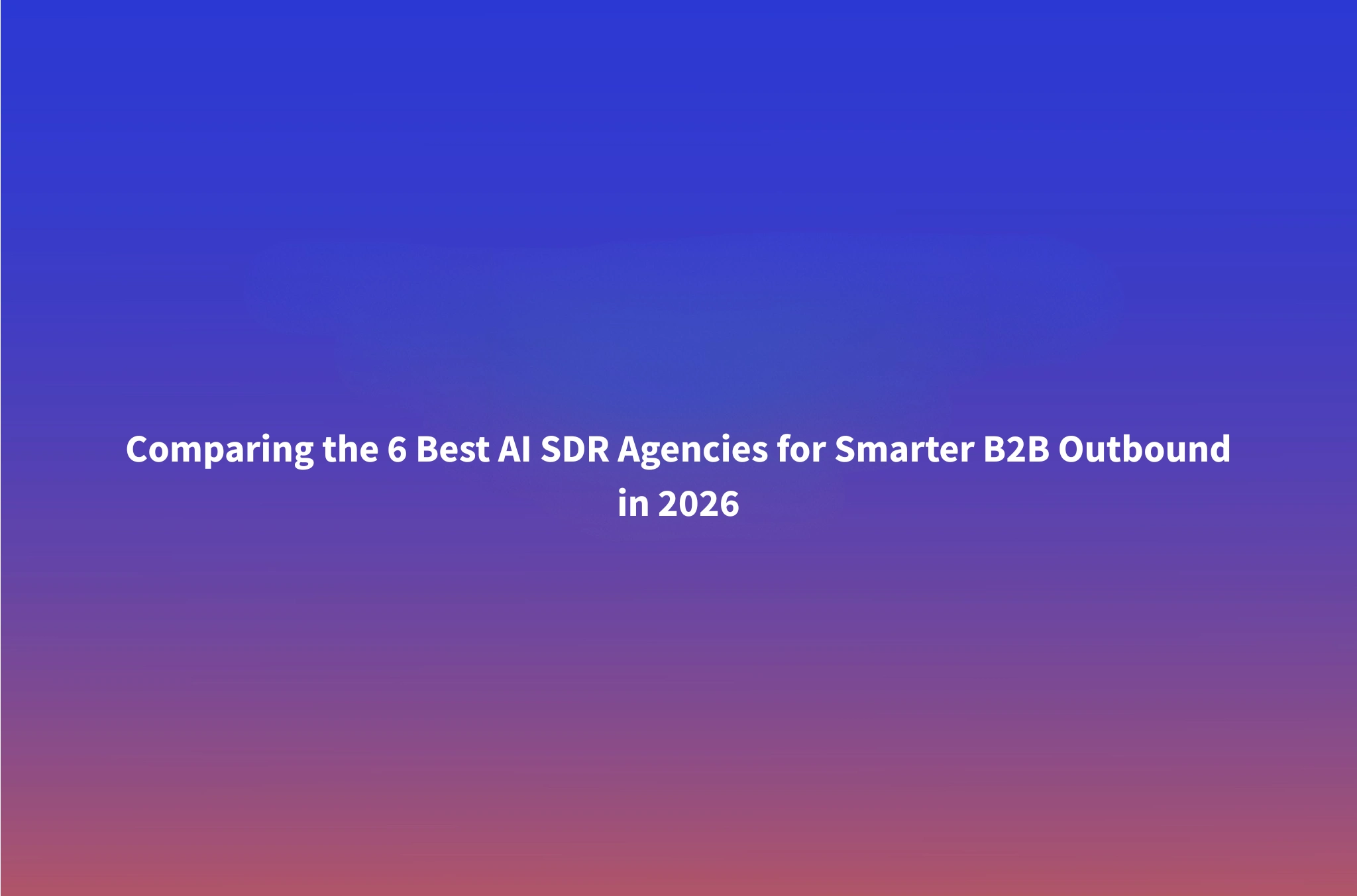 Comparing the 6 Best AI SDR Agencies for Smarter B2B Outbound in 2026